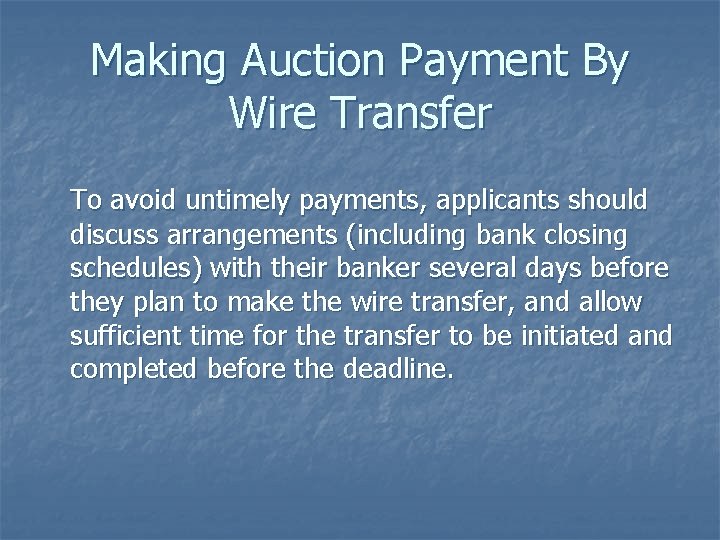 Making Auction Payment By Wire Transfer

To avoid untimely payments, applicants should discuss arrangements (including bank closing schedules) with their banker several days before they plan to make the wire transfer, and allow sufficient time for the transfer to be initiated and completed before the deadline.